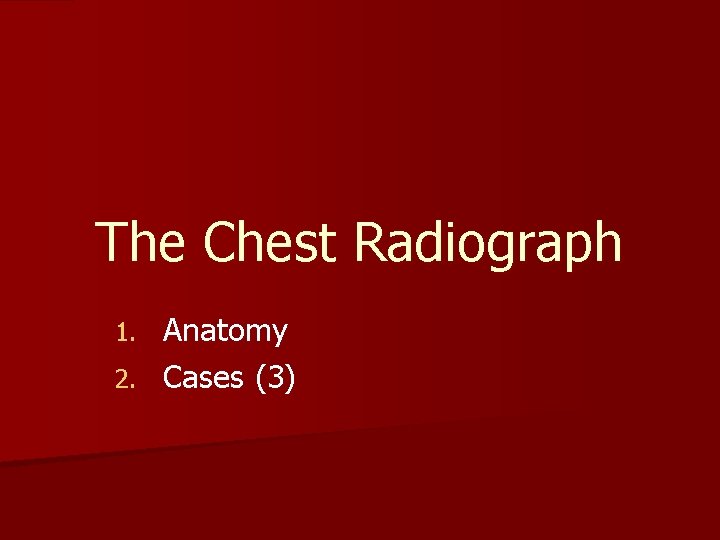 The Chest Radiograph

1. Anatomy
2. Cases (3)